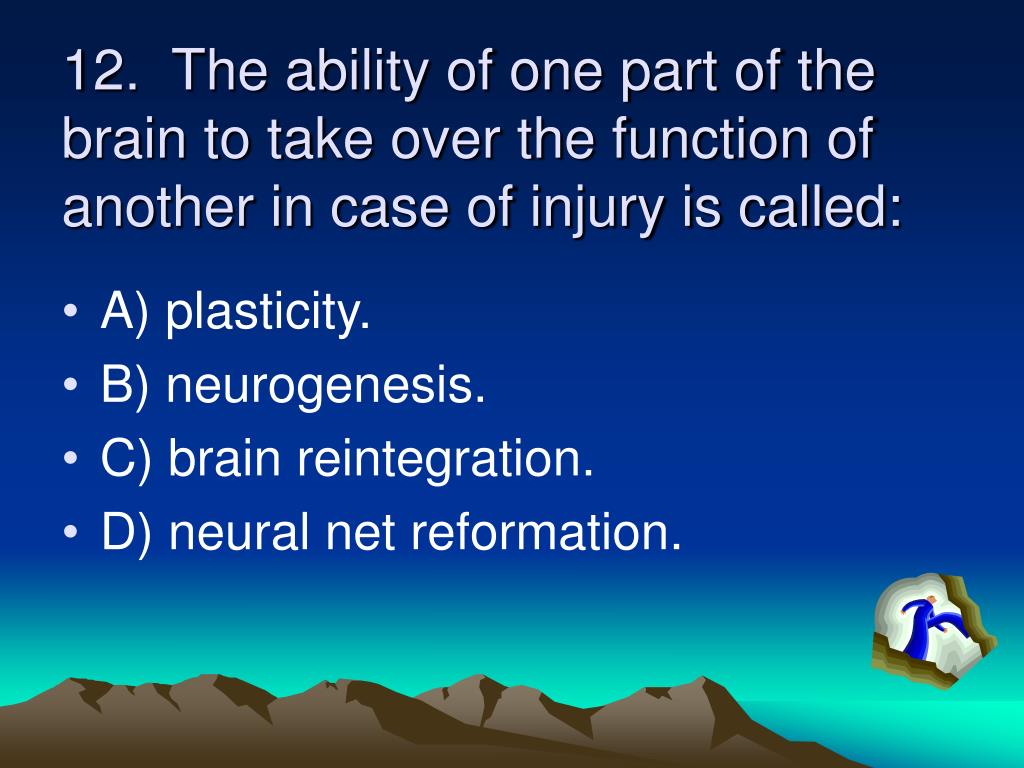 12. The ability of one part of the brain to take over the function of another in case of injury is called:

• A) plasticity.
• B) neurogenesis.
• C) brain reintegration.
• D) neural net reformation.